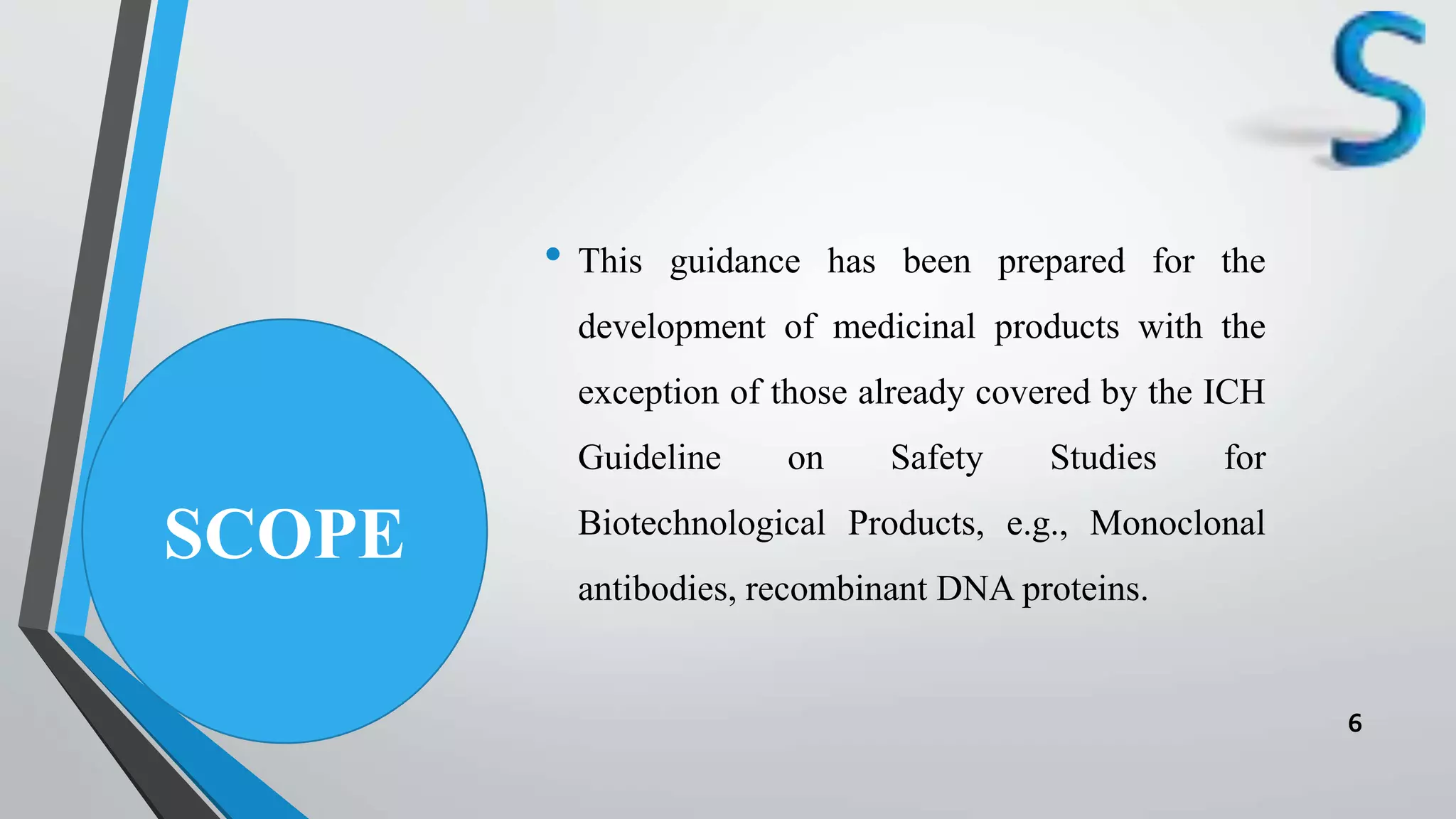 S

SCOPE

• This guidance has been prepared for the development of medicinal products with the exception of those already covered by the ICH Guideline on Safety Studies for Biotechnological Products, e.g., Monoclonal antibodies, recombinant DNA proteins.

6